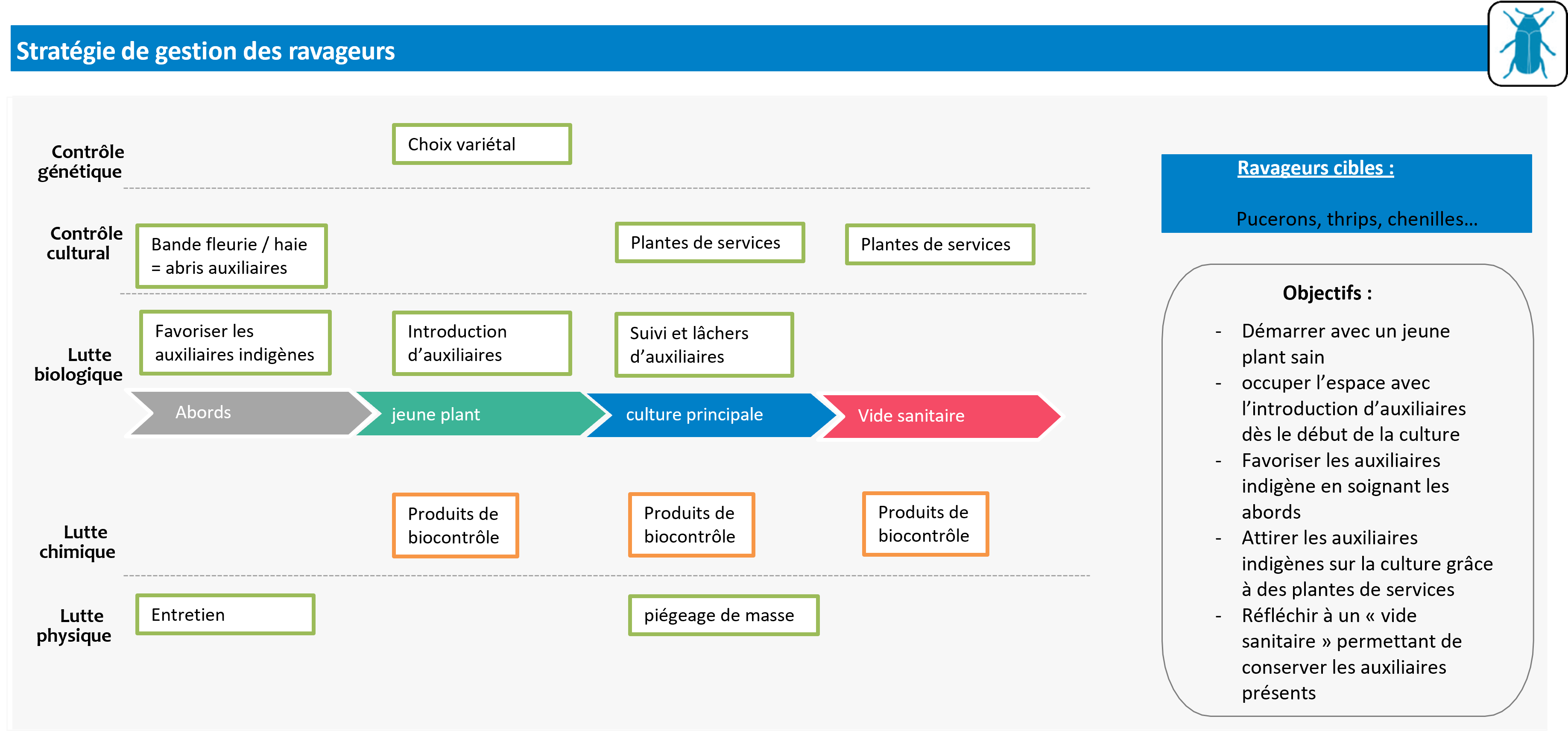 Stratégie de gestion des ravageurs

Contrôle génétique

Choix variétal

Contrôle cultural

Bande fleurie / haie = abris auxiliaires

Plantes de services

Plantes de services

Lutte biologique

Favoriser les auxiliaires indigènes

Introduction d'auxiliaires

Suivi et lâchers d'auxiliaires

Abords

jeune plant

culture principale

Vide sanitaire

Lutte chimique

Produits de biocontrôle

Produits de biocontrôle

Produits de biocontrôle

Lutte physique

Entretien

piégeage de masse

Ravageurs cibles :

Pucerons, thrips, chenilles…

Objectifs :

- Démarrer avec un jeune plant sain
- occuper l'espace avec l'introduction d'auxiliaires dès le début de la culture
- Favoriser les auxiliaires indigène en soignant les abords
- Attirer les auxiliaires indigènes sur la culture grâce à des plantes de services
- Réfléchir à un « vide sanitaire » permettant de conserver les auxiliaires présents